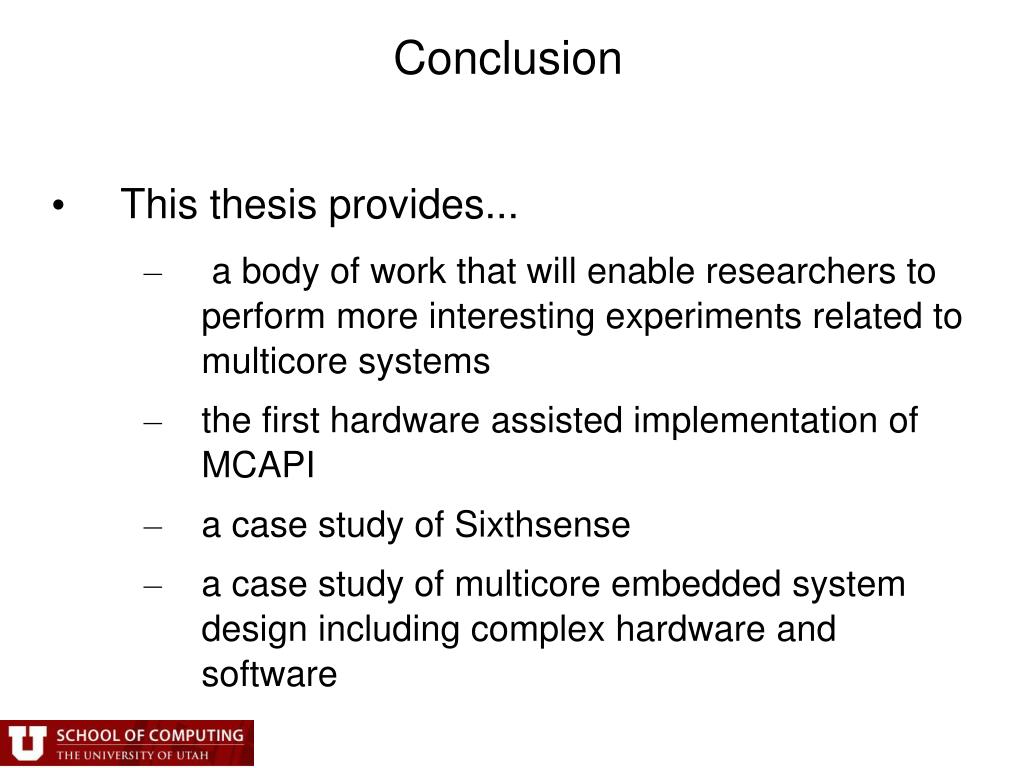 Conclusion

• This thesis provides...

– a body of work that will enable researchers to perform more interesting experiments related to multicore systems

– the first hardware assisted implementation of MCAPI

– a case study of Sixthsense

– a case study of multicore embedded system design including complex hardware and software

U SCHOOL OF COMPUTING
THE UNIVERSITY OF UTAH